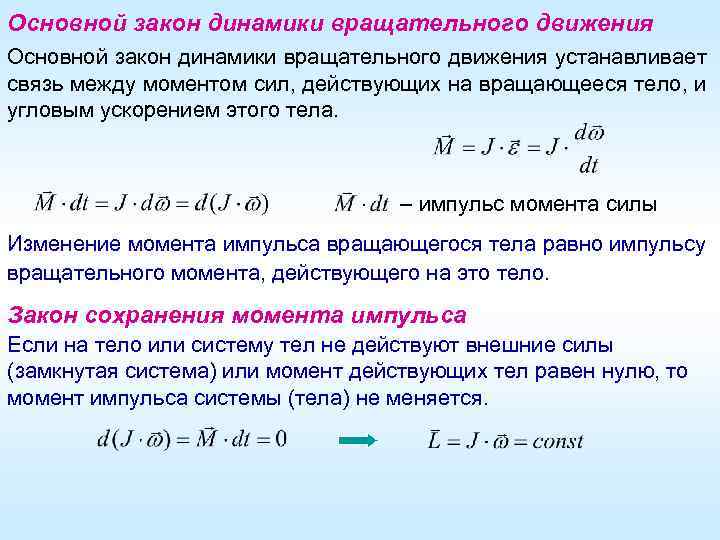 Основной закон динамики вращательного движения

Основной закон динамики вращательного движения устанавливает связь между моментом сил, действующих на вращающееся тело, и угловым ускорением этого тела.

$\vec{M} = J \cdot \vec{\varepsilon} = J \cdot \frac{d\vec{\omega}}{dt}$

$\vec{M} \cdot dt = J \cdot d\vec{\omega} = d(J \cdot \vec{\omega})$ $\vec{M} \cdot dt$ – импульс момента силы

Изменение момента импульса вращающегося тела равно импульсу вращательного момента, действующего на это тело.

Закон сохранения момента импульса

Если на тело или систему тел не действуют внешние силы (замкнутая система) или момент действующих тел равен нулю, то момент импульса системы (тела) не меняется.

$d(J \cdot \vec{\omega}) = \vec{M} \cdot dt = 0$ $\vec{L} = J \cdot \vec{\omega} = const$